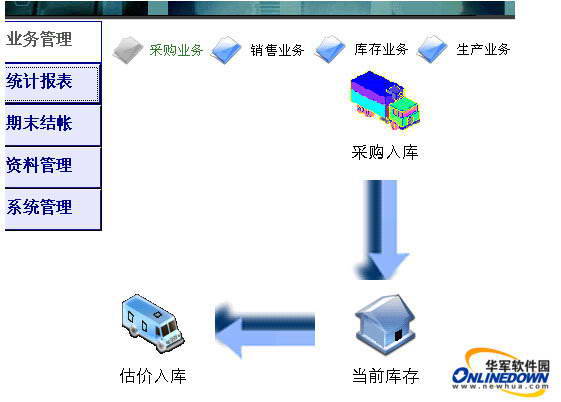 业务管理
统计报表
期末结帐
资料管理
系统管理

采购业务 销售业务 库存业务 生产业务

采购入库

估价入库

当前库存

华军软件园
ONLINEDOWN
www.newhua.com